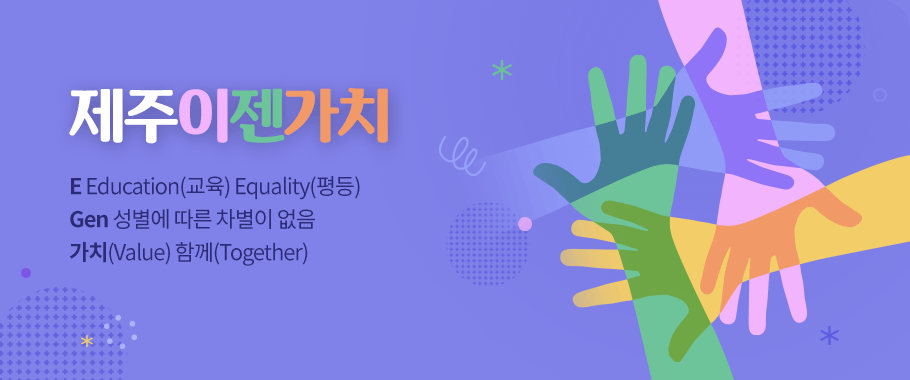 제주이젠가치

E Education(교육) Equality(평등)
Gen 성별에 따른 차별이 없음
가치(Value) 함께(Together)